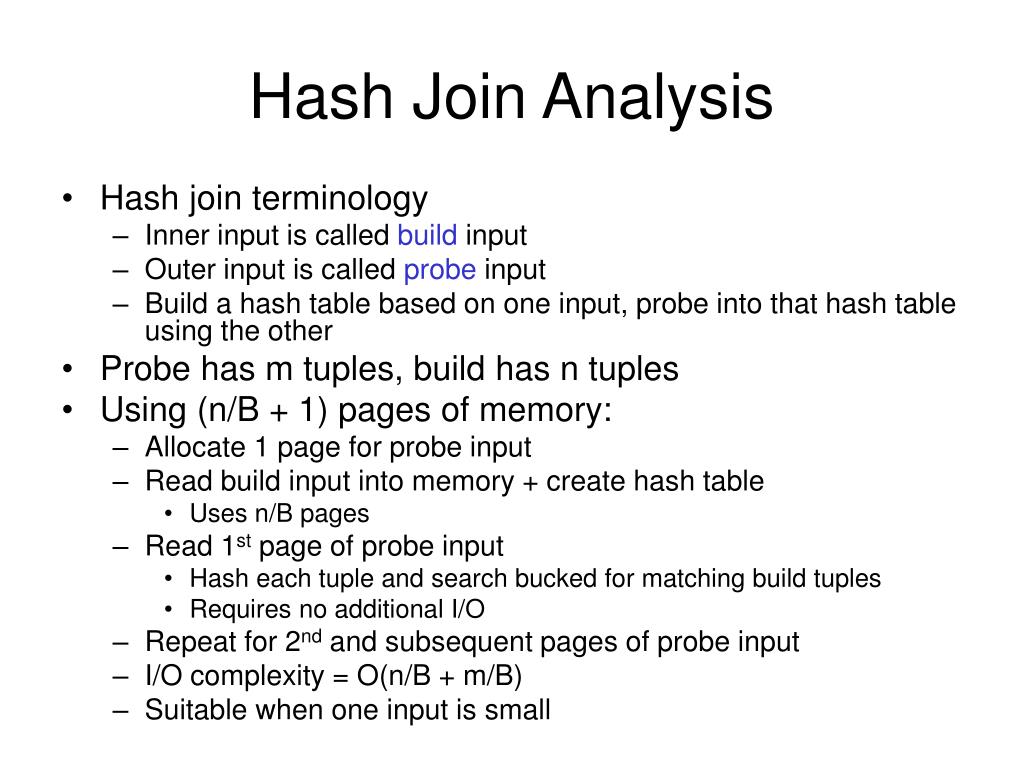 Hash Join Analysis

• Hash join terminology
  – Inner input is called build input
  – Outer input is called probe input
  – Build a hash table based on one input, probe into that hash table using the other
• Probe has m tuples, build has n tuples
• Using (n/B + 1) pages of memory:
  – Allocate 1 page for probe input
  – Read build input into memory + create hash table
    • Uses n/B pages
  – Read 1$^{st}$ page of probe input
    • Hash each tuple and search bucked for matching build tuples
    • Requires no additional I/O
  – Repeat for 2$^{nd}$ and subsequent pages of probe input
  – I/O complexity = O(n/B + m/B)
  – Suitable when one input is small